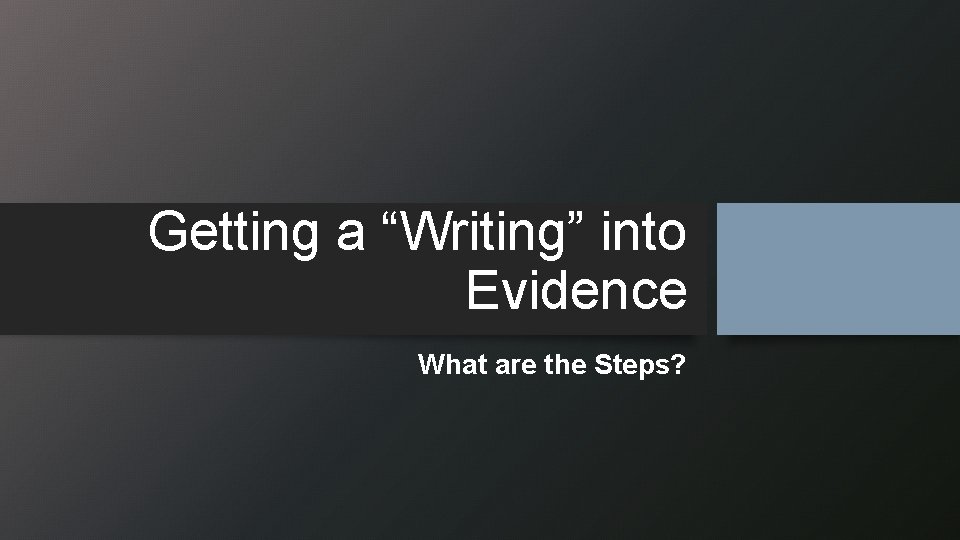 Getting a “Writing” into Evidence

What are the Steps?